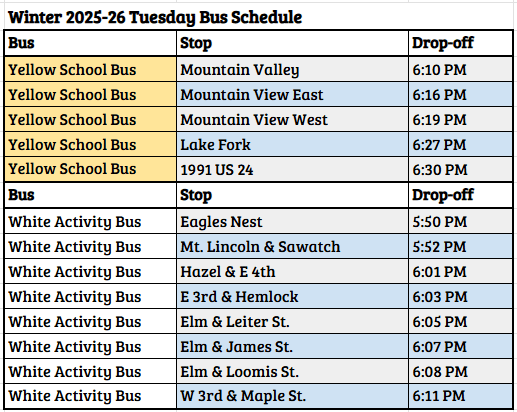 Winter 2025-26 Tuesday Bus Schedule

| Bus | Stop | Drop-off |
|---|---|---|
| Yellow School Bus | Mountain Valley | 6:10 PM |
| Yellow School Bus | Mountain View East | 6:16 PM |
| Yellow School Bus | Mountain View West | 6:19 PM |
| Yellow School Bus | Lake Fork | 6:27 PM |
| Yellow School Bus | 1991 US 24 | 6:30 PM |
| Bus | Stop | Drop-off |
| White Activity Bus | Eagles Nest | 5:50 PM |
| White Activity Bus | Mt. Lincoln & Sawatch | 5:52 PM |
| White Activity Bus | Hazel & E 4th | 6:01 PM |
| White Activity Bus | E 3rd & Hemlock | 6:03 PM |
| White Activity Bus | Elm & Leiter St. | 6:05 PM |
| White Activity Bus | Elm & James St. | 6:07 PM |
| White Activity Bus | Elm & Loomis St. | 6:08 PM |
| White Activity Bus | W 3rd & Maple St. | 6:11 PM |